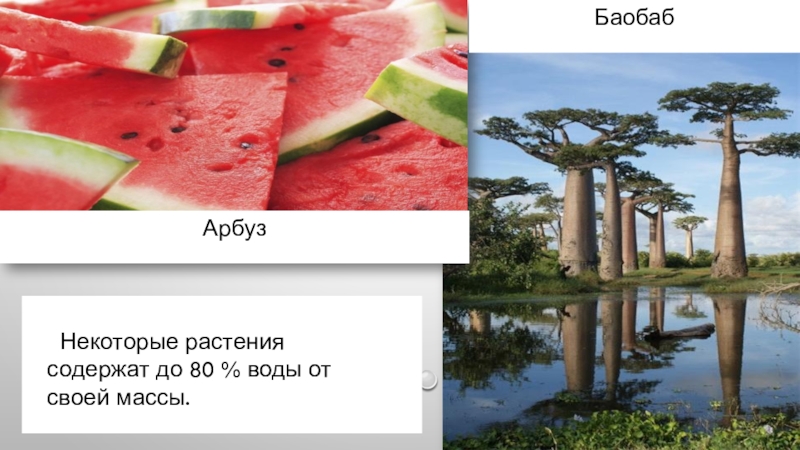 Баобаб

Арбуз

Некоторые растения содержат до 80 % воды от своей массы.